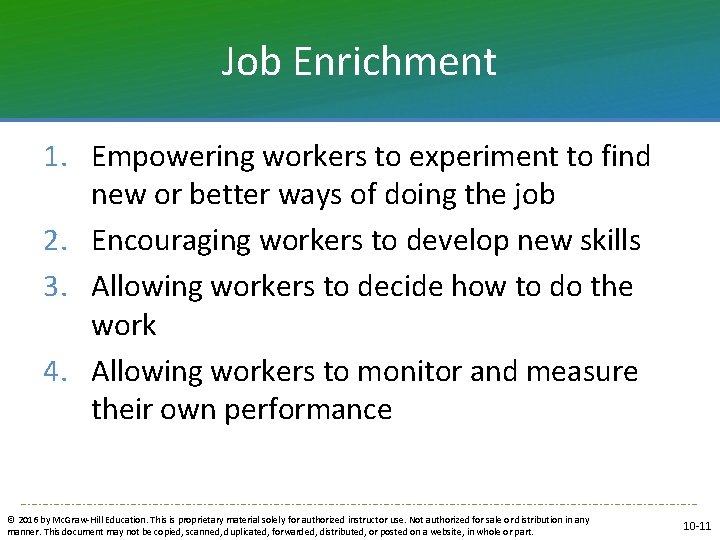 Job Enrichment

1. Empowering workers to experiment to find new or better ways of doing the job
2. Encouraging workers to develop new skills
3. Allowing workers to decide how to do the work
4. Allowing workers to monitor and measure their own performance

© 2016 by McGraw-Hill Education. This is proprietary material solely for authorized instructor use. Not authorized for sale or distribution in any manner. This document may not be copied, scanned, duplicated, forwarded, distributed, or posted on a website, in whole or part.

10-11